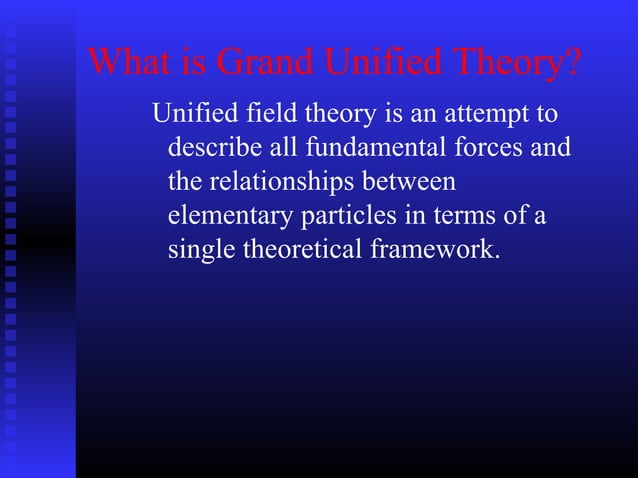 What is Grand Unified Theory?

Unified field theory is an attempt to describe all fundamental forces and the relationships between elementary particles in terms of a single theoretical framework.